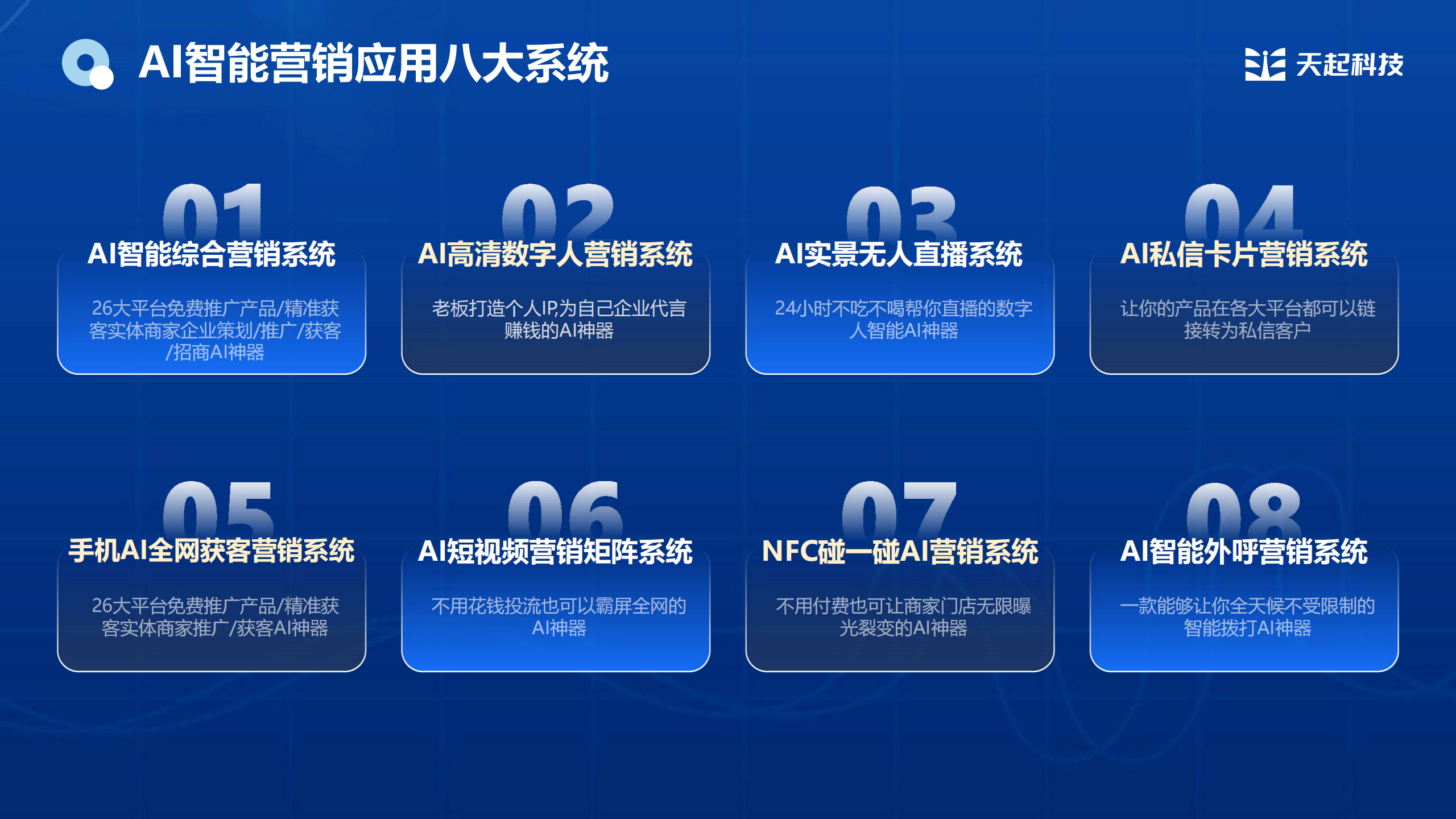 AI智能营销应用八大系统

天起科技

01
AI智能综合营销系统
26大平台免费推广产品/精准获客实体商家企业策划/推广/获客/招商AI神器

02
AI高清数字人营销系统
老板打造个人IP,为自己企业代言赚钱的AI神器

03
AI实景无人直播系统
24小时不吃不喝帮你直播的数字人智能AI神器

04
AI私信卡片营销系统
让你的产品在各大平台都可以链接转为私信客户

05
手机AI全网获客营销系统
26大平台免费推广产品/精准获客实体商家推广/获客AI神器

06
AI短视频营销矩阵系统
不用花钱投流也可以霸屏全网的AI神器

07
NFC碰一碰AI营销系统
不用付费也可让商家门店无限曝光裂变的AI神器

08
AI智能外呼营销系统
一款能够让你全天候不受限制的智能拨打AI神器